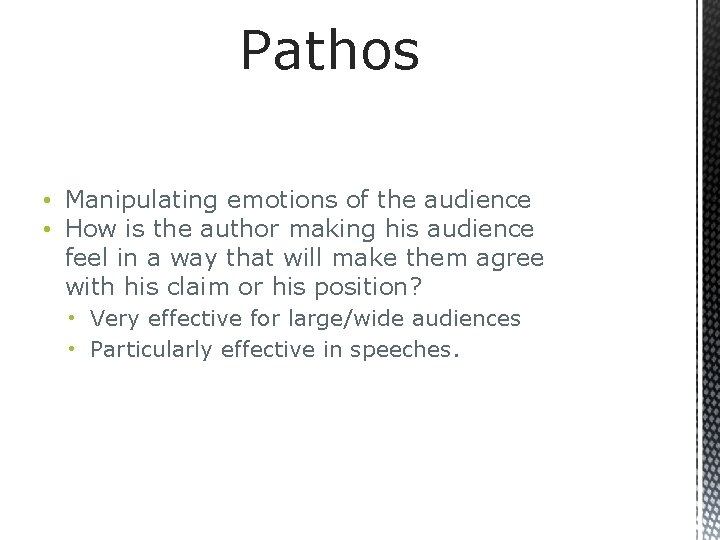 Pathos

• Manipulating emotions of the audience
• How is the author making his audience feel in a way that will make them agree with his claim or his position?
  • Very effective for large/wide audiences
  • Particularly effective in speeches.